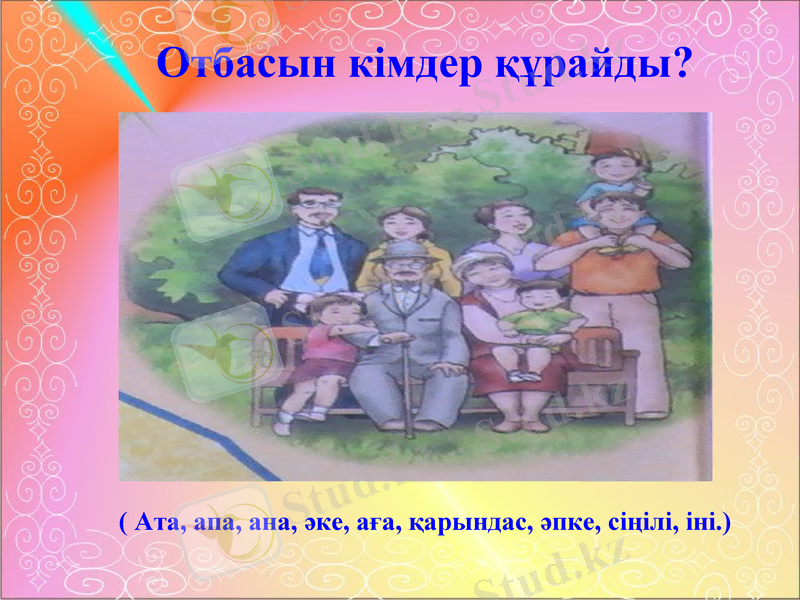 Отбасын кімдер құрайды?

( Ата, апа, ана, әке, аға, қарындас, әпке, сіңілі, іні.)

Stud.kz